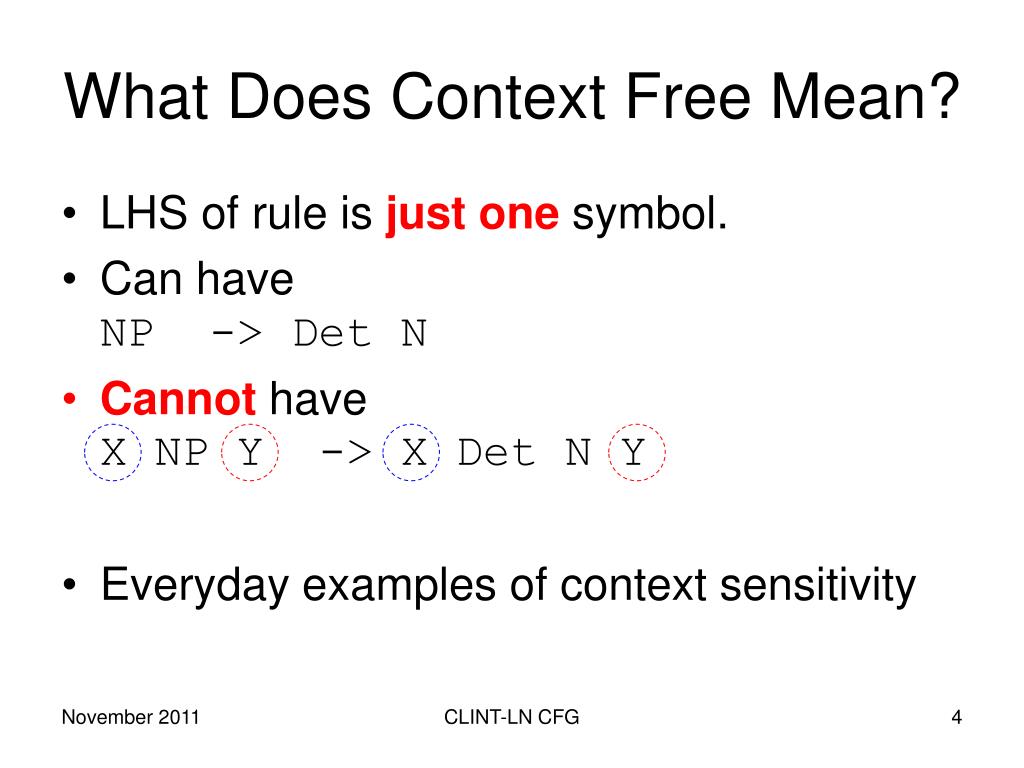 What Does Context Free Mean?

• LHS of rule is just one symbol.
• Can have
NP -> Det N
• Cannot have
X NP Y -> X Det N Y

• Everyday examples of context sensitivity

November 2011

CLINT-LN CFG

4